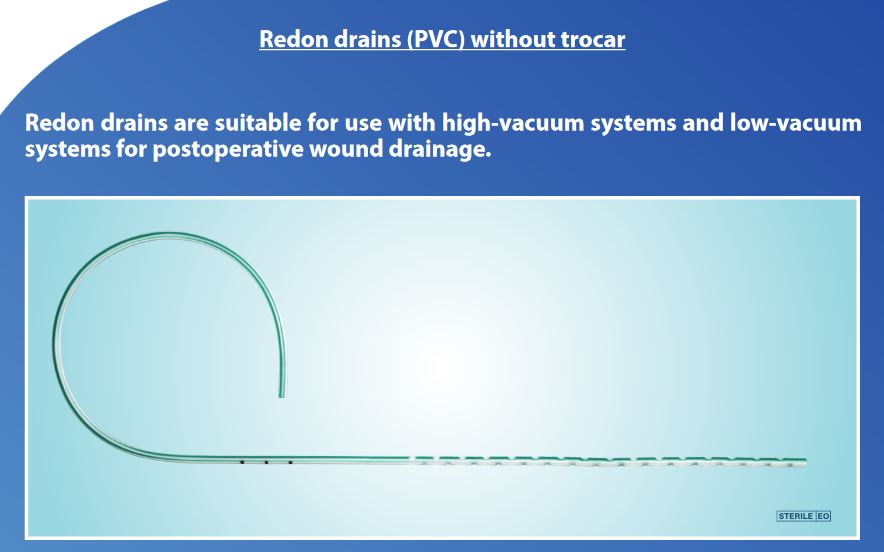 Redon drains (PVC) without trocar

Redon drains are suitable for use with high-vacuum systems and low-vacuum systems for postoperative wound drainage.

STERILE EO